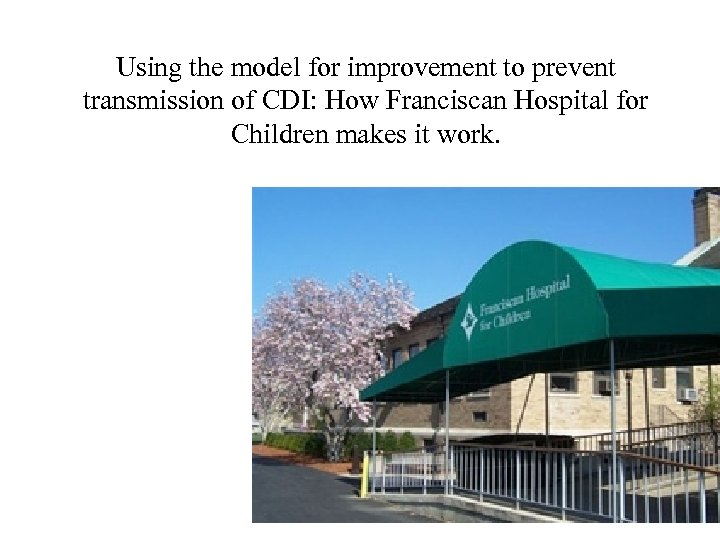 Using the model for improvement to prevent transmission of CDI: How Franciscan Hospital for Children makes it work.

Franciscan Hospital for Children